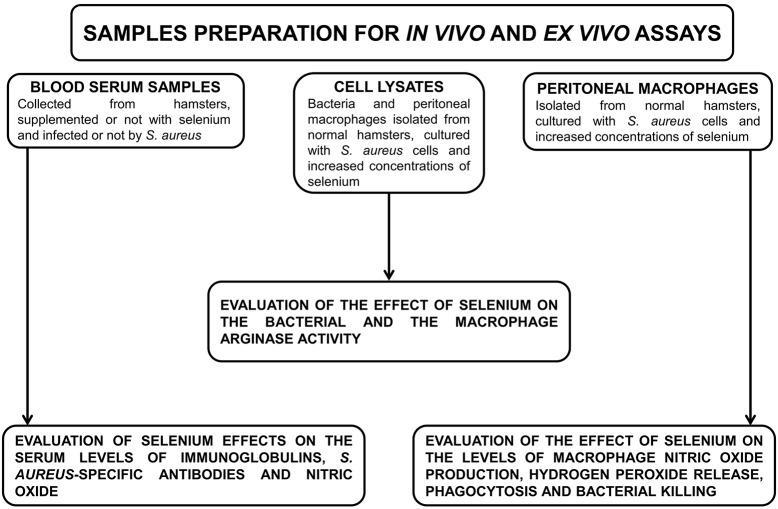 SAMPLES PREPARATION FOR IN VIVO AND EX VIVO ASSAYS

BLOOD SERUM SAMPLES
Collected from hamsters, supplemented or not with selenium and infected or not by S. aureus

CELL LYSATES
Bacteria and peritoneal macrophages isolated from normal hamsters, cultured with S. aureus cells and increased concentrations of selenium

PERITONEAL MACROPHAGES
Isolated from normal hamsters, cultured with S. aureus cells and increased concentrations of selenium

EVALUATION OF THE EFFECT OF SELENIUM ON THE BACTERIAL AND THE MACROPHAGE ARGINASE ACTIVITY

EVALUATION OF SELENIUM EFFECTS ON THE SERUM LEVELS OF IMMUNOGLOBULINS, S. AUREUS-SPECIFIC ANTIBODIES AND NITRIC OXIDE

EVALUATION OF THE EFFECT OF SELENIUM ON THE LEVELS OF MACROPHAGE NITRIC OXIDE PRODUCTION, HYDROGEN PEROXIDE RELEASE, PHAGOCYTOSIS AND BACTERIAL KILLING